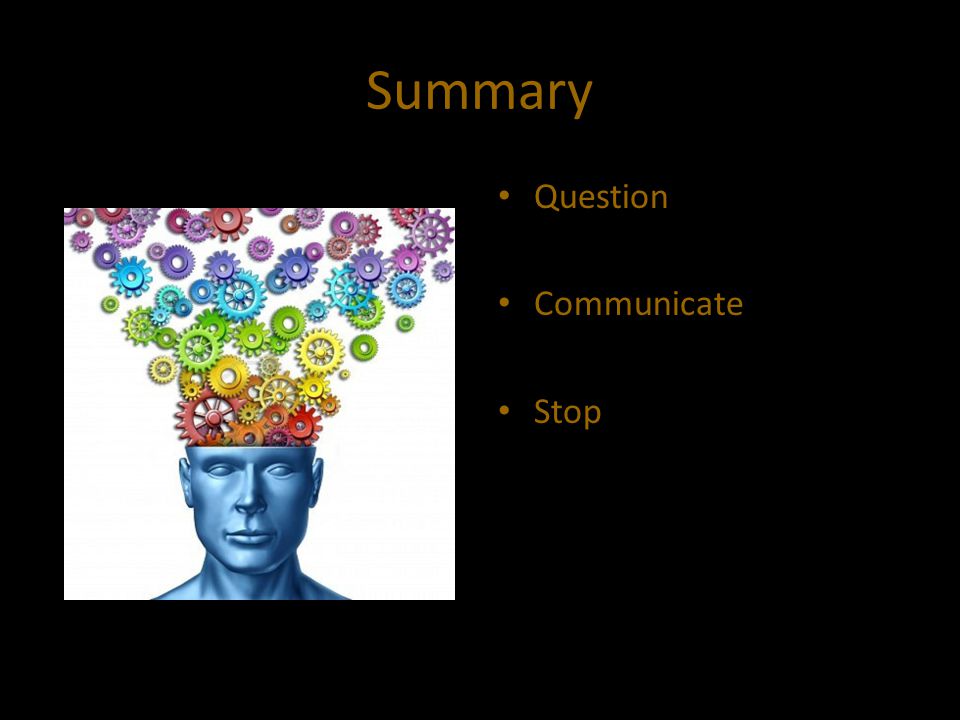 Summary

• Question

• Communicate

• Stop